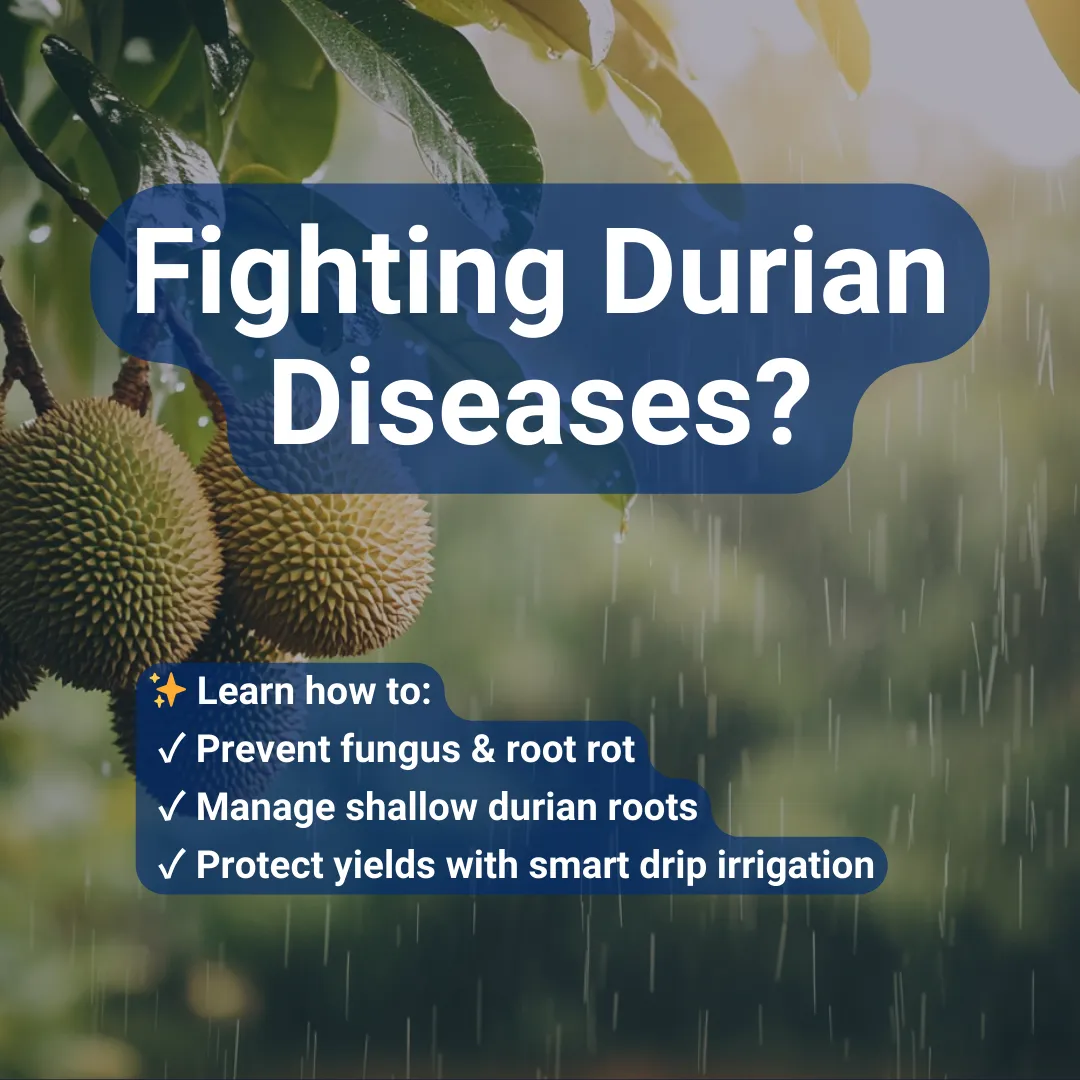 Fighting Durian Diseases?

✨ Learn how to:
✓ Prevent fungus & root rot
✓ Manage shallow durian roots
✓ Protect yields with smart drip irrigation